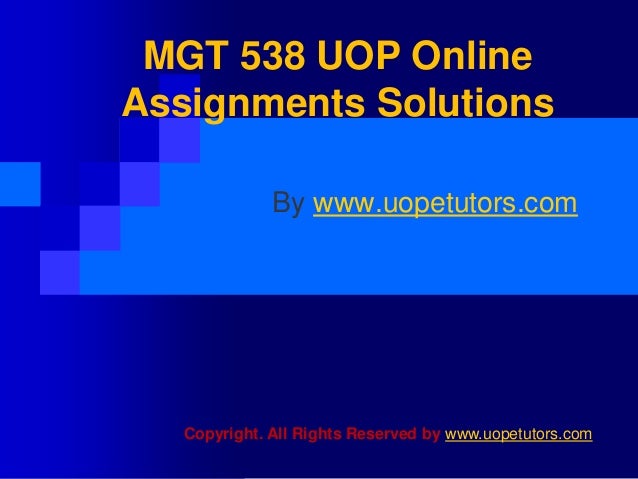 MGT 538 UOP Online Assignments Solutions

By www.uopetutors.com

Copyright. All Rights Reserved by www.uopetutors.com